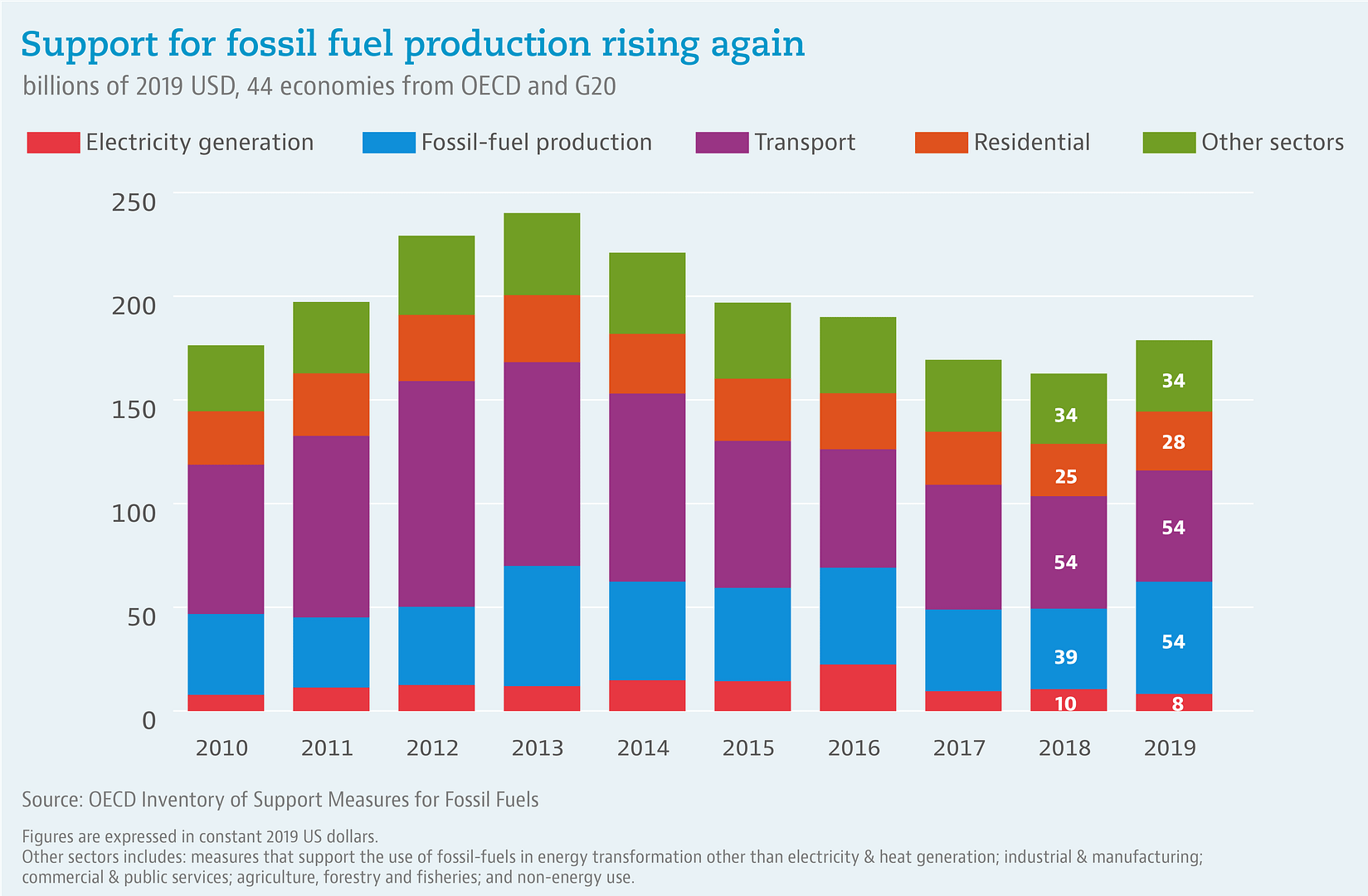 Support for fossil fuel production rising again
billions of 2019 USD, 44 economies from OECD and G20

Electricity generation
Fossil-fuel production
Transport
Residential
Other sectors

250
200
150
100
50
0

34
25
54
39
10

34
28
54
54
8

2010
2011
2012
2013
2014
2015
2016
2017
2018
2019

Source: OECD Inventory of Support Measures for Fossil Fuels

Figures are expressed in constant 2019 US dollars.
Other sectors includes: measures that support the use of fossil-fuels in energy transformation other than electricity & heat generation; industrial & manufacturing; commercial & public services; agriculture, forestry and fisheries; and non-energy use.